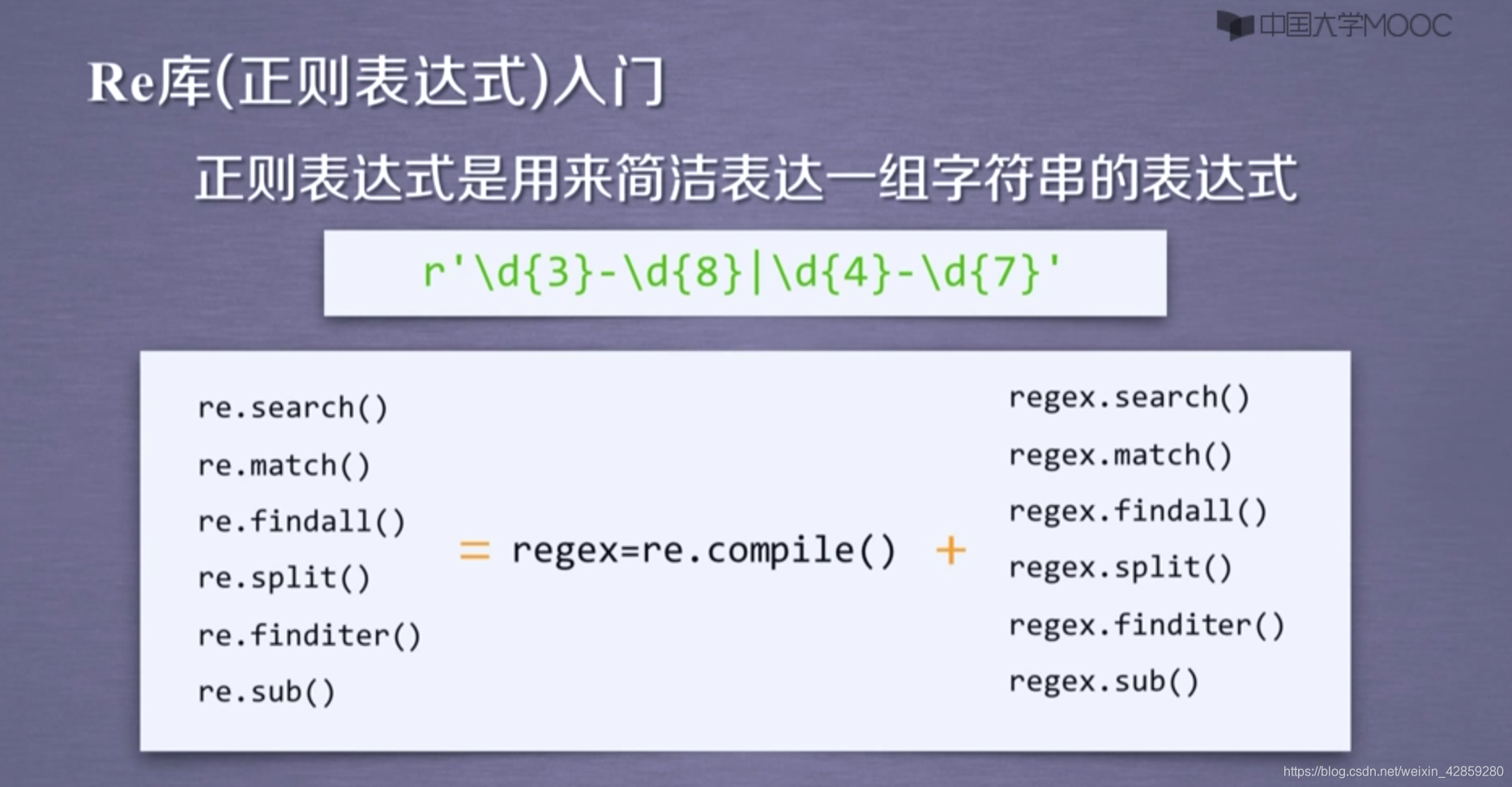 中国大学MOOC

Re库(正则表达式)入门

正则表达式是用来简洁表达一组字符串的表达式

r'\d{3}-\d{8}|\d{4}-\d{7}'

re.search()
re.match()
re.findall()
re.split()
re.finditer()
re.sub()

= regex=re.compile() +

regex.search()
regex.match()
regex.findall()
regex.split()
regex.finditer()
regex.sub()

https://blog.csdn.net/weixin_42859280